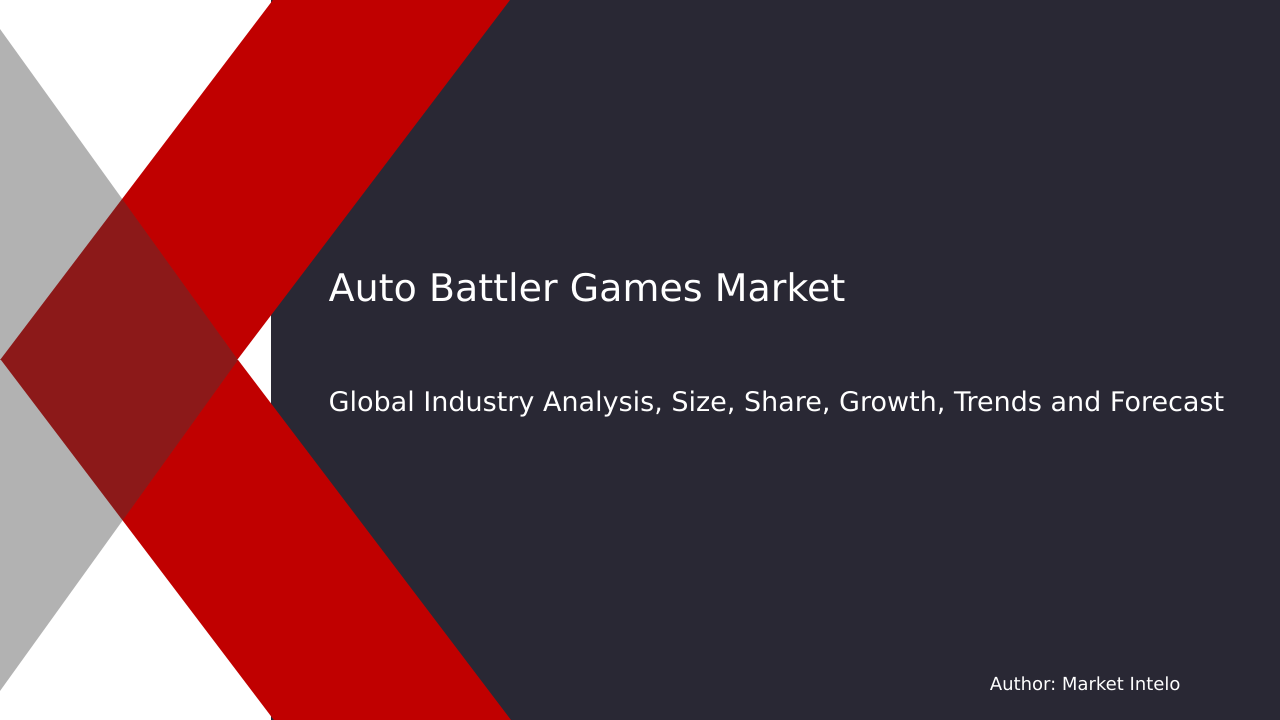 Auto Battler Games Market

Global Industry Analysis, Size, Share, Growth, Trends and Forecast

Author: Market Intelo